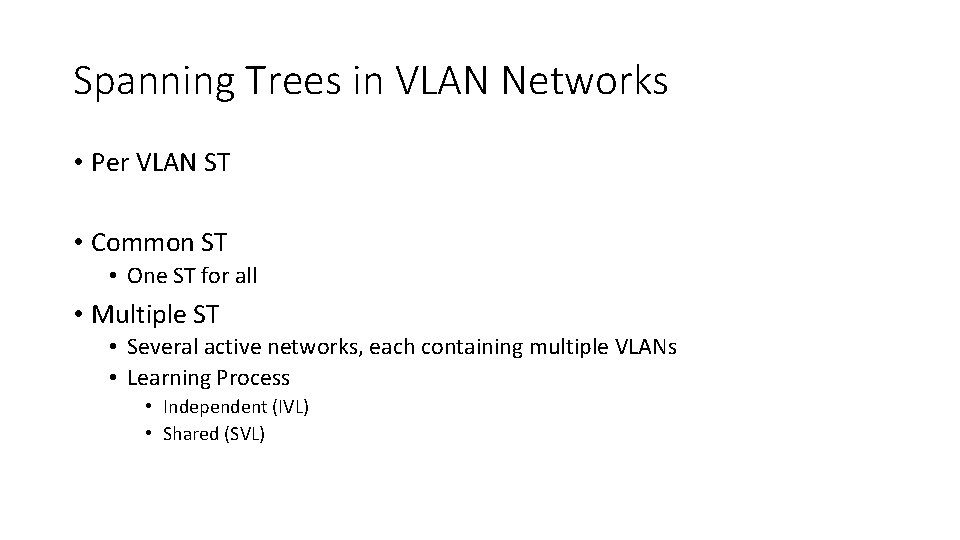 Spanning Trees in VLAN Networks

• Per VLAN ST

• Common ST
  • One ST for all
• Multiple ST
  • Several active networks, each containing multiple VLANs
  • Learning Process
    • Independent (IVL)
    • Shared (SVL)